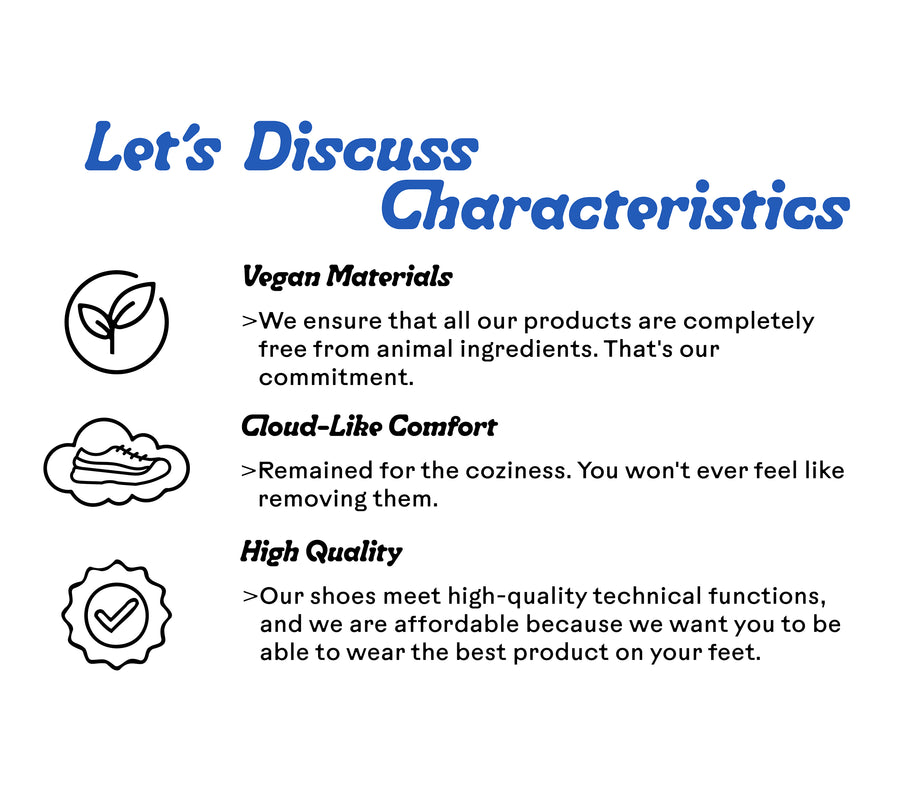 Let's Discuss Characteristics

Vegan Materials

>We ensure that all our products are completely free from animal ingredients. That's our commitment.

Cloud-Like Comfort

>Remained for the coziness. You won't ever feel like removing them.

High Quality

>Our shoes meet high-quality technical functions, and we are affordable because we want you to be able to wear the best product on your feet.